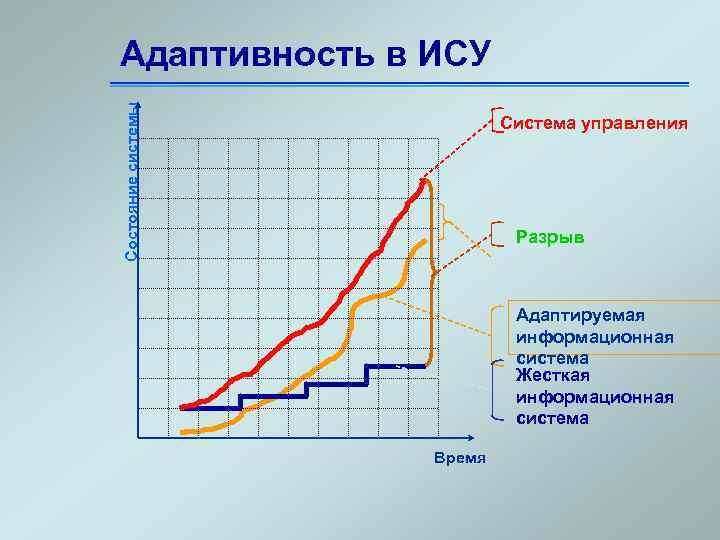 Адаптивность в ИСУ

Состояние системы

Система управления

Разрыв

Адаптируемая информационная система

Жесткая информационная система

Время